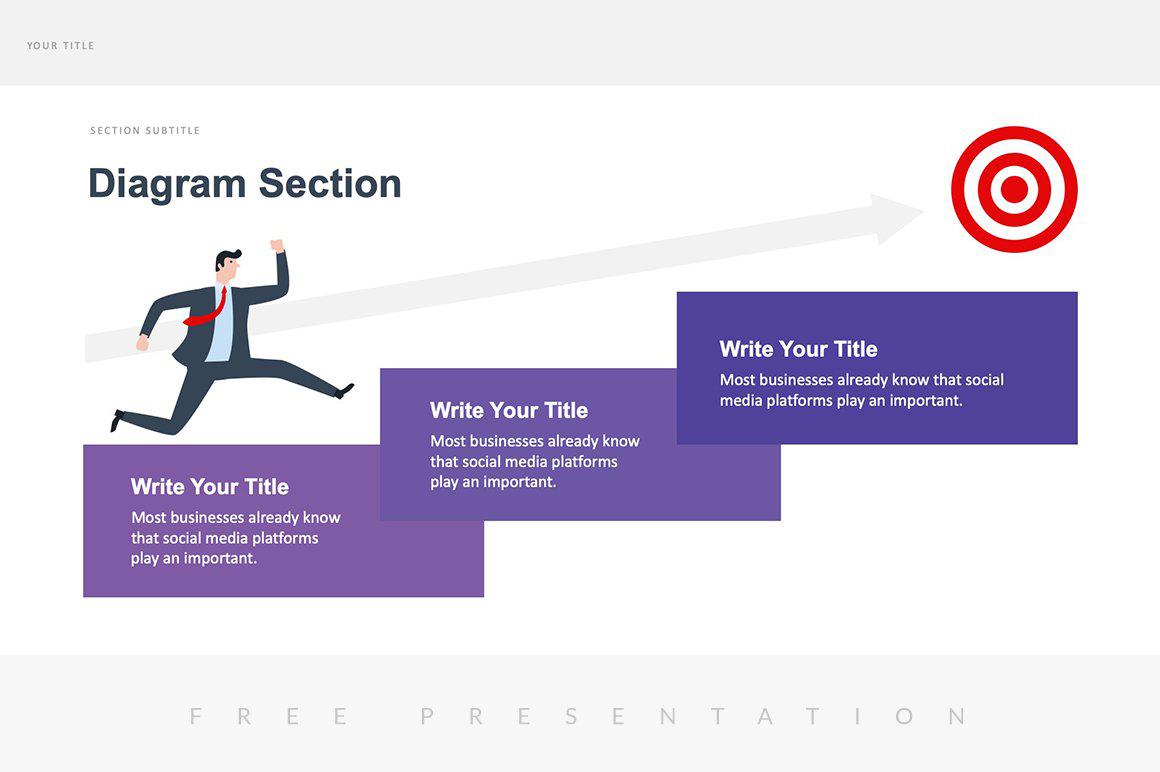 YOUR TITLE

SECTION SUBTITLE

Diagram Section

Write Your Title
Most businesses already know that social media platforms play an important.

Write Your Title
Most businesses already know that social media platforms play an important.

Write Your Title
Most businesses already know that social media platforms play an important.

FREE PRESENTATION